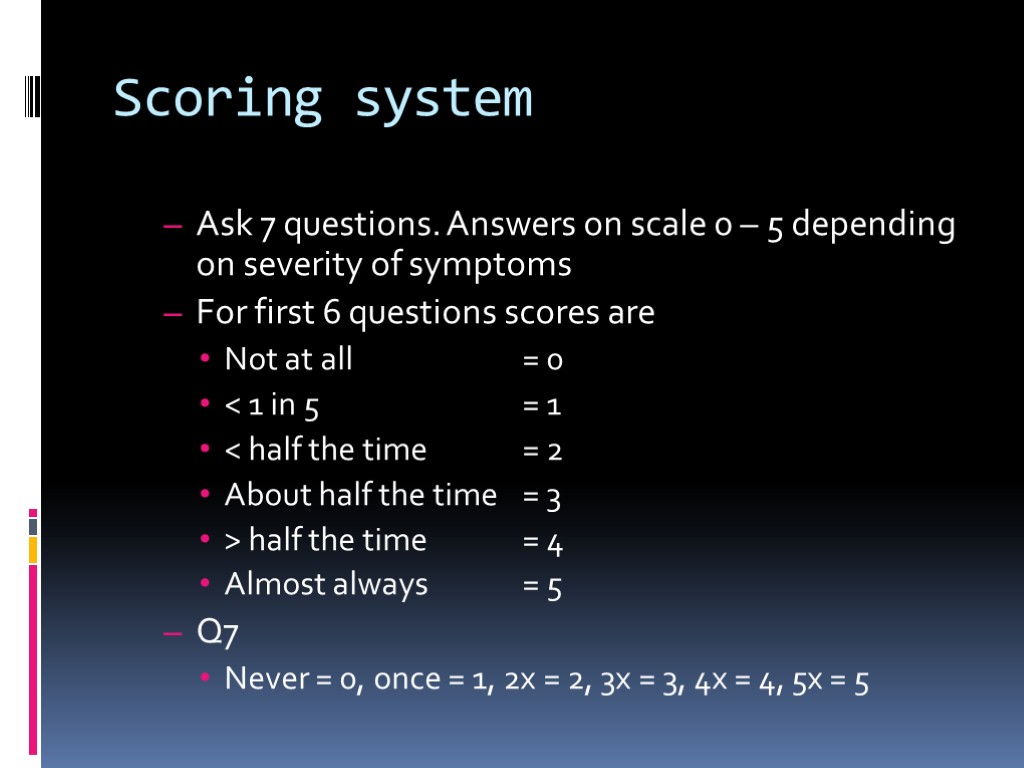 Scoring system

– Ask 7 questions. Answers on scale 0 – 5 depending on severity of symptoms
– For first 6 questions scores are
• Not at all = 0
• < 1 in 5 = 1
• < half the time = 2
• About half the time = 3
• > half the time = 4
• Almost always = 5
– Q7
• Never = 0, once = 1, 2x = 2, 3x = 3, 4x = 4, 5x = 5